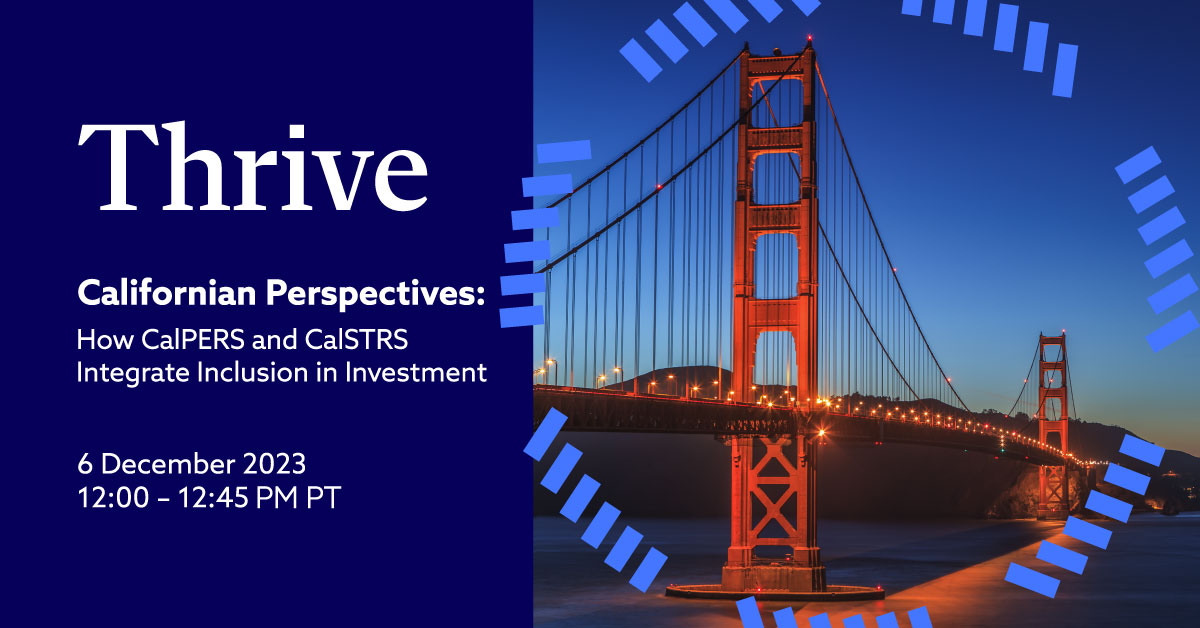 Thrive

Californian Perspectives:
How CalPERS and CalSTRS Integrate Inclusion in Investment

6 December 2023
12:00 – 12:45 PM PT